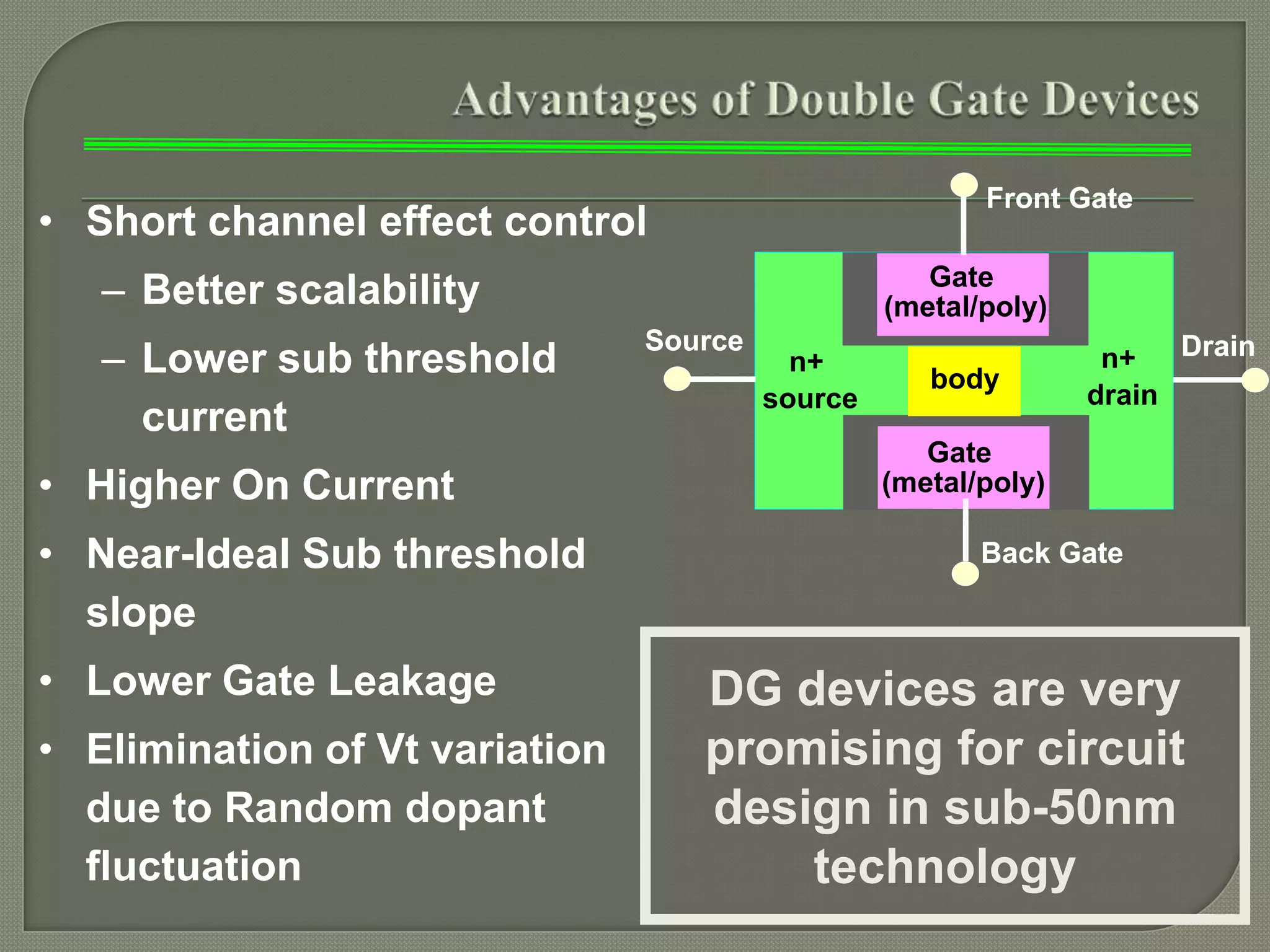 Advantages of Double Gate Devices

• Short channel effect control
– Better scalability
– Lower sub threshold current
• Higher On Current
• Near-Ideal Sub threshold slope
• Lower Gate Leakage
• Elimination of Vt variation due to Random dopant fluctuation

Front Gate
Gate (metal/poly)
Source
n+ source
body
n+ drain
Drain
Gate (metal/poly)
Back Gate

DG devices are very promising for circuit design in sub-50nm technology